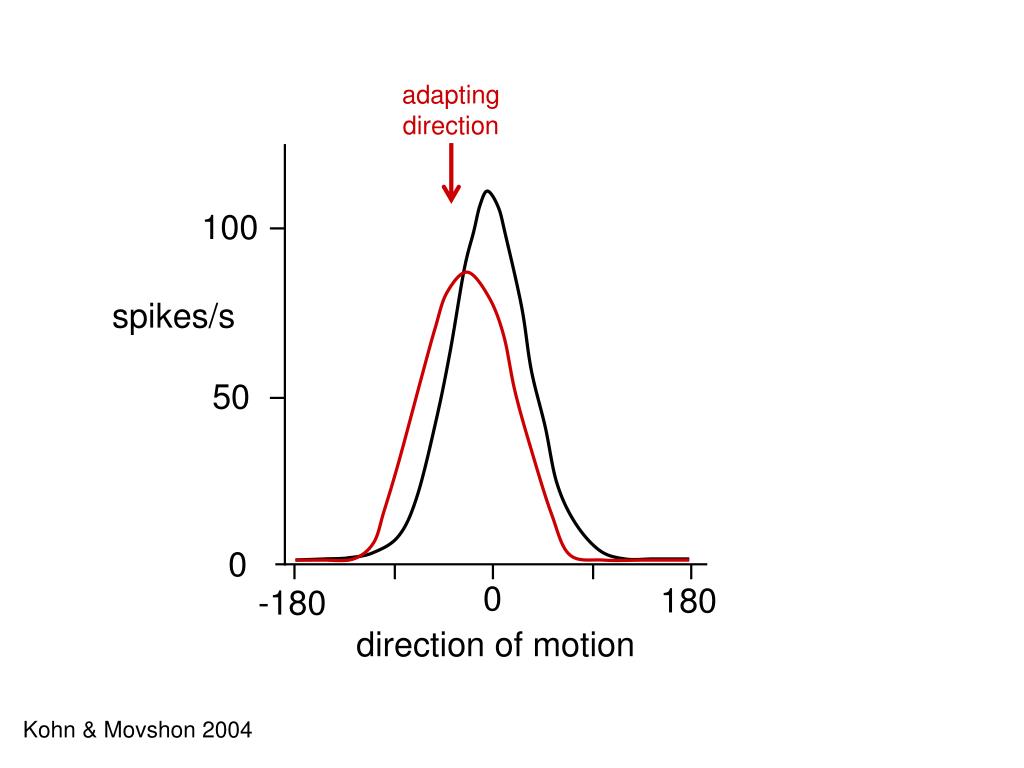 adapting direction

100

spikes/s

50

0

-180

0

180

direction of motion

Kohn & Movshon 2004